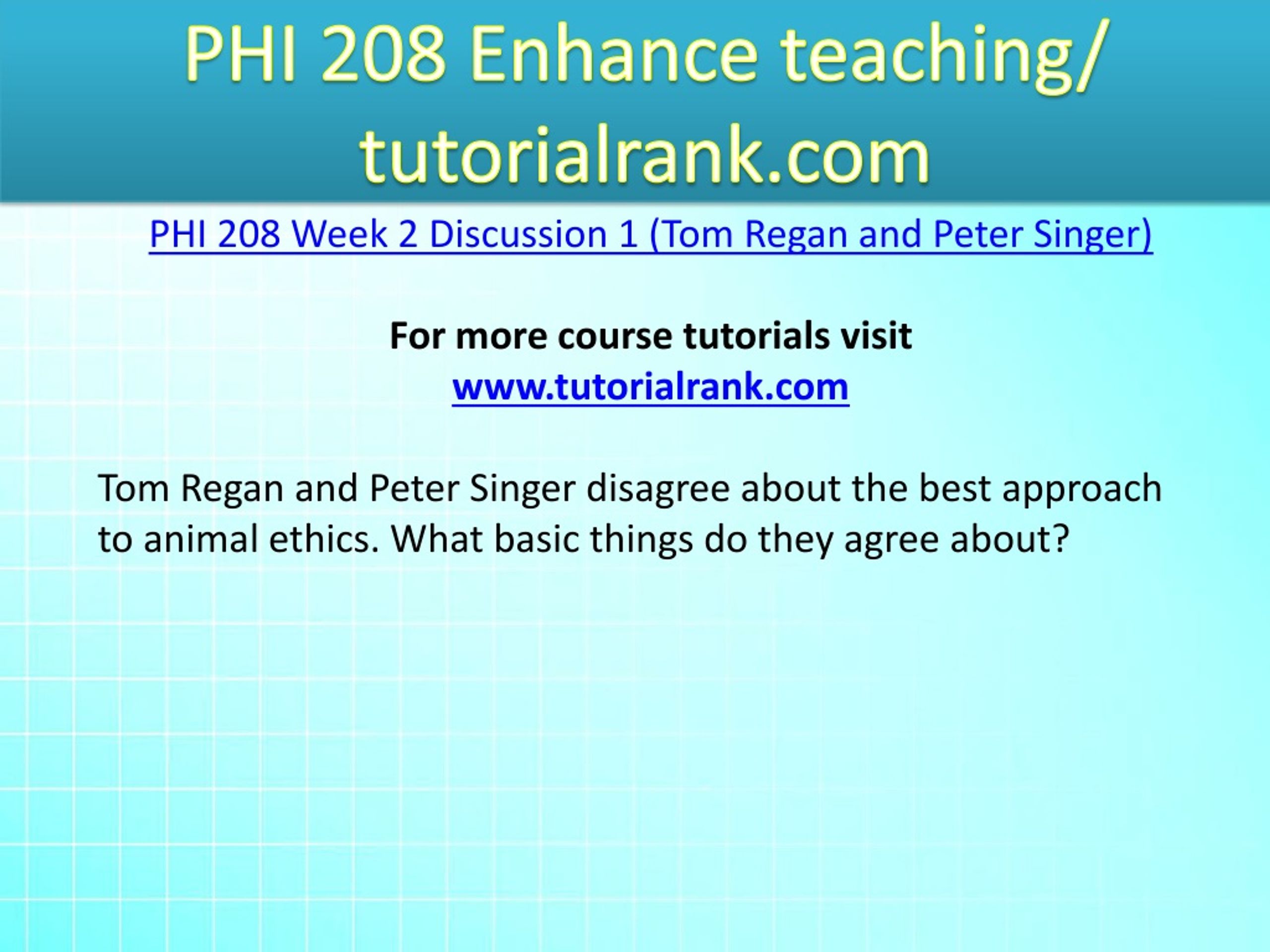 PHI 208 Enhance teaching/ tutorialrank.com

PHI 208 Week 2 Discussion 1 (Tom Regan and Peter Singer)

For more course tutorials visit
www.tutorialrank.com

Tom Regan and Peter Singer disagree about the best approach to animal ethics. What basic things do they agree about?